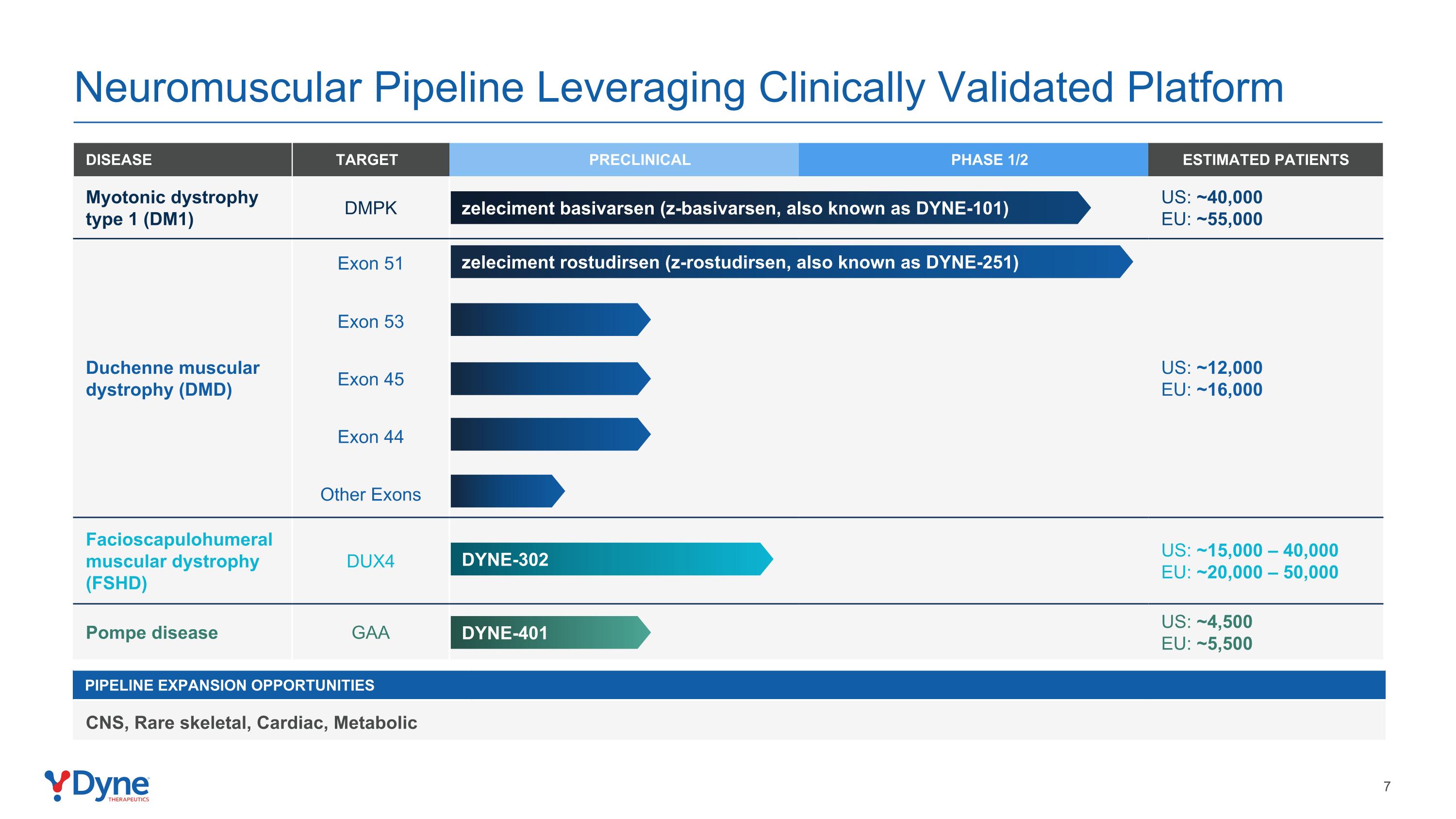 Neuromuscular Pipeline Leveraging Clinically Validated Platform

| DISEASE | TARGET | PRECLINICAL | PHASE 1/2 | ESTIMATED PATIENTS |
|---|---|---|---|---|
| Myotonic dystrophy type 1 (DM1) | DMPK | zeleciment basivarsen (z-basivarsen, also known as DYNE-101) | | US: ~40,000 EU: ~55,000 |
| Duchenne muscular dystrophy (DMD) | Exon 51 | zeleciment rostudirsen (z-rostudirsen, also known as DYNE-251) | | US: ~12,000 EU: ~16,000 |
| | Exon 53 | | | |
| | Exon 45 | | | |
| | Exon 44 | | | |
| | Other Exons | | | |
| Facioscapulohumeral muscular dystrophy (FSHD) | DUX4 | DYNE-302 | | US: ~15,000 – 40,000 EU: ~20,000 – 50,000 |
| Pompe disease | GAA | DYNE-401 | | US: ~4,500 EU: ~5,500 |

PIPELINE EXPANSION OPPORTUNITIES

CNS, Rare skeletal, Cardiac, Metabolic

Dyne THERAPEUTICS

7